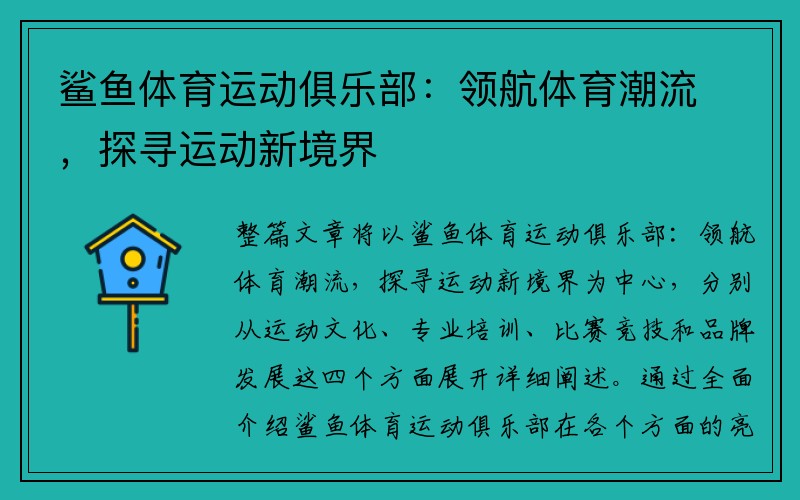 鲨鱼体育运动俱乐部：领航体育潮流，探寻运动新境界

整篇文章将以鲨鱼体育运动俱乐部：领航体育潮流，探寻运动新境界为中心，分别从运动文化、专业培训、比赛竞技和品牌发展这四个方面展开详细阐述。通过全面介绍鲨鱼体育运动俱乐部在各个方面的亮